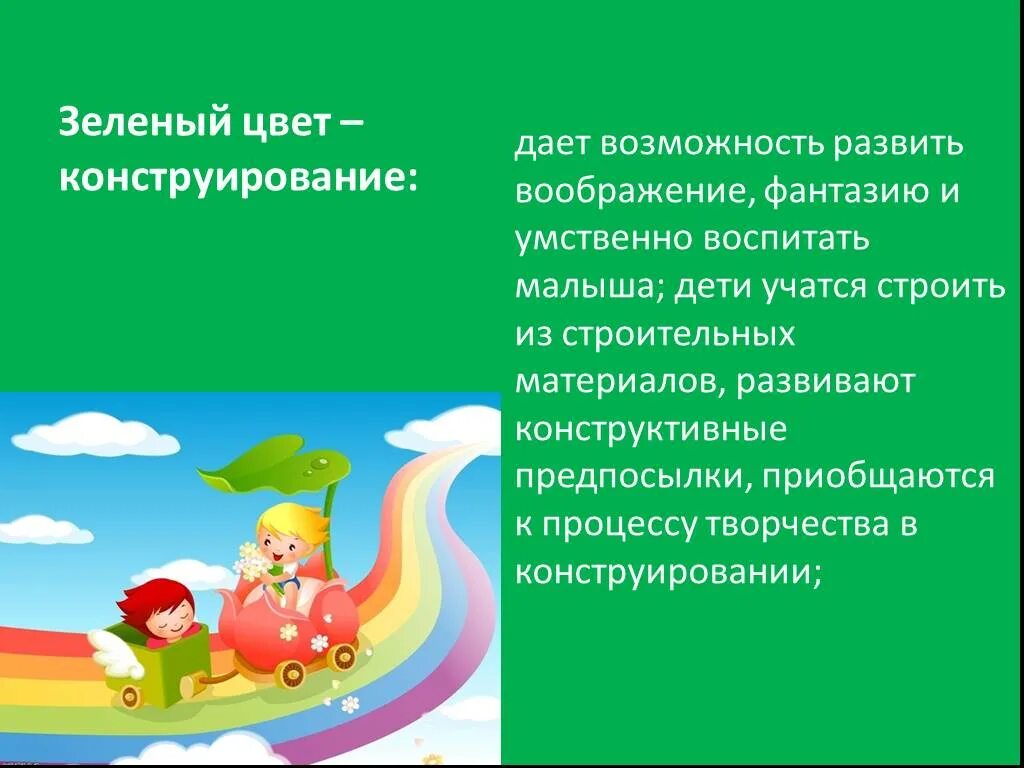 Зеленый цвет – конструирование:

дает возможность развить воображение, фантазию и умственно воспитать малыша; дети учатся строить из строительных материалов, развивают конструктивные предпосылки, приобщаются к процессу творчества в конструировании;